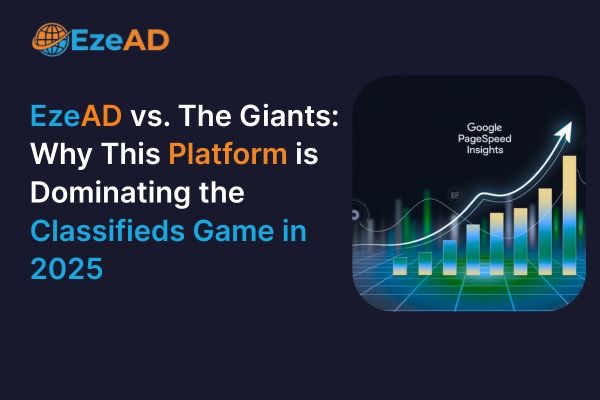 EzeAD

EzeAD vs. The Giants: Why This Platform is Dominating the Classifieds Game in 2025

Google PageSpeed Insights